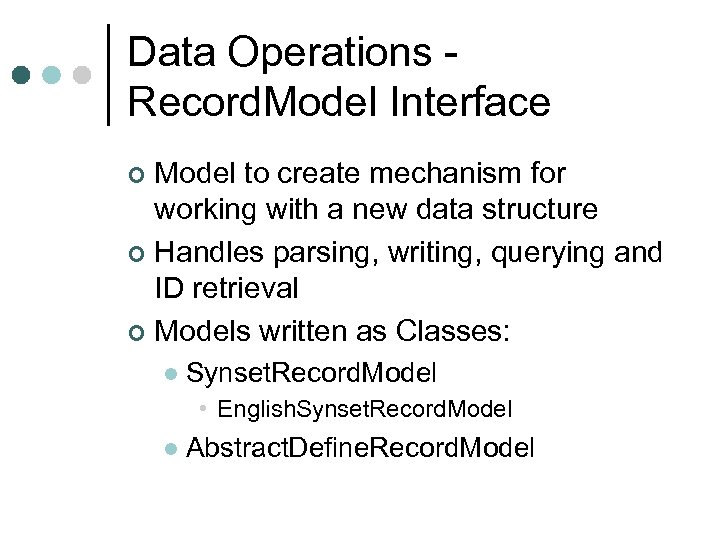 Data Operations - RecordModel Interface

Model to create mechanism for working with a new data structure

Handles parsing, writing, querying and ID retrieval

Models written as Classes:

SynsetRecordModel

EnglishSynsetRecordModel

AbstractDefineRecordModel